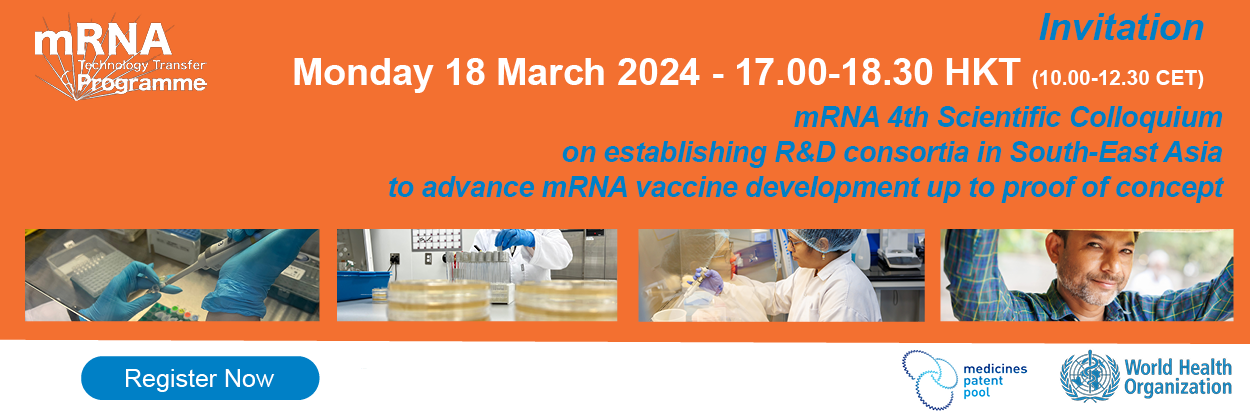 mRNA
Technology Transfer
Programme

Invitation

Monday 18 March 2024 - 17.00-18.30 HKT (10.00-12.30 CET)

mRNA 4th Scientific Colloquium on establishing R&D consortia in South-East Asia to advance mRNA vaccine development up to proof of concept

Register Now

medicines patent pool

World Health Organization